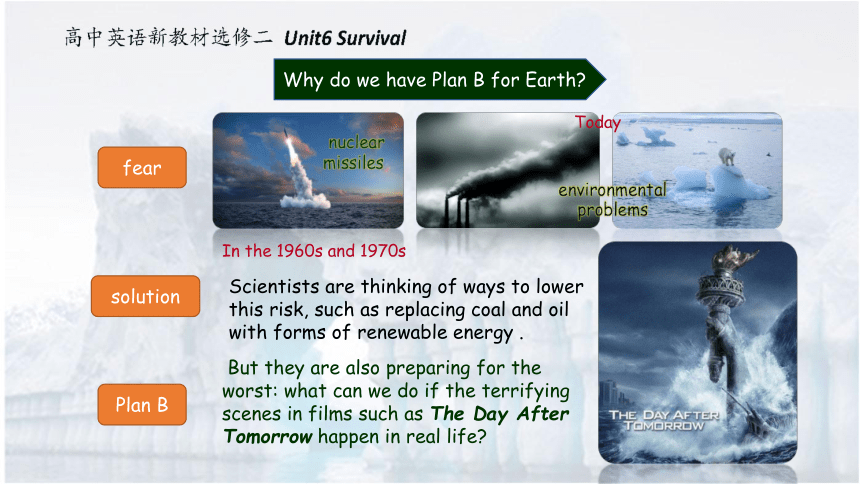 高中英语新教材选修二 Unit6 Survival

Why do we have Plan B for Earth?

fear

nuclear missiles

Today

environmental problems

In the 1960s and 1970s

solution

Scientists are thinking of ways to lower this risk, such as replacing coal and oil with forms of renewable energy .

Plan B

But they are also preparing for the worst: what can we do if the terrifying scenes in films such as The Day After Tomorrow happen in real life?

THE DAY AFTER TOMORROW